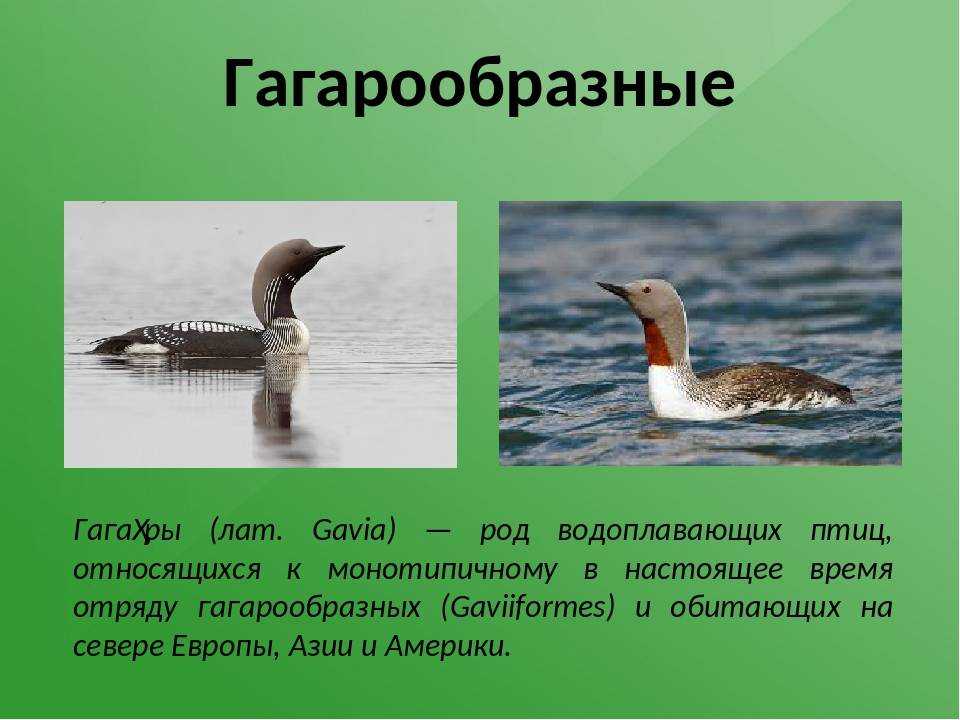 Гагарообразные

ГагаХры (лат. Gavia) — род водоплавающих птиц, относящихся к монотипичному в настоящее время отряду гагарообразных (Gaviiformes) и обитающих на севере Европы, Азии и Америки.